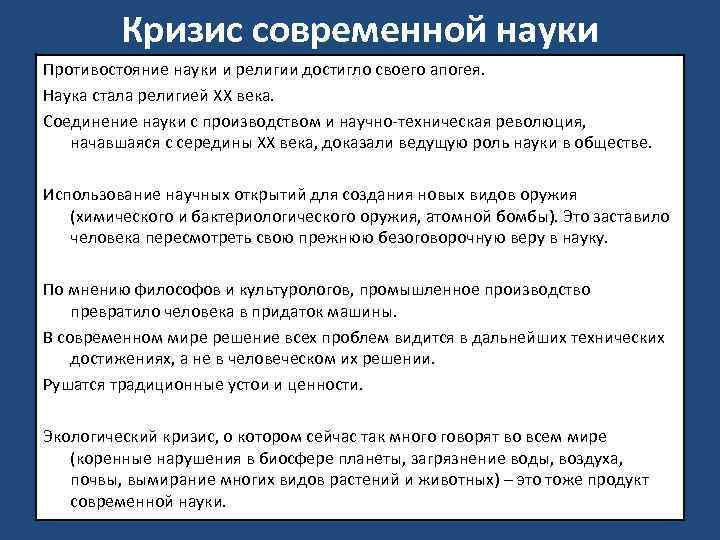 Кризис современной науки

Противостояние науки и религии достигло своего апогея.

Наука стала религией XX века.

Соединение науки с производством и научно-техническая революция, начавшаяся с середины XX века, доказали ведущую роль науки в обществе.

Использование научных открытий для создания новых видов оружия (химического и бактериологического оружия, атомной бомбы). Это заставило человека пересмотреть свою прежнюю безоговорочную веру в науку.

По мнению философов и культурологов, промышленное производство превратило человека в придаток машины.

В современном мире решение всех проблем видится в дальнейших технических достижениях, а не в человеческом их решении.

Рушатся традиционные устои и ценности.

Экологический кризис, о котором сейчас так много говорят во всем мире (коренные нарушения в биосфере планеты, загрязнение воды, воздуха, почвы, вымирание многих видов растений и животных) – это тоже продукт современной науки.